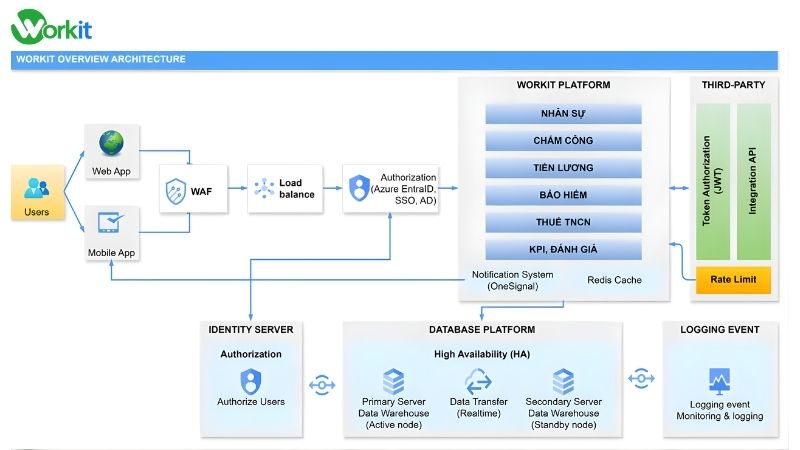 Workit

WORKIT OVERVIEW ARCHITECTURE

Users

Web App

Mobile App

WAF

Load balance

Authorization (Azure EntraID, SSO, AD)

WORKIT PLATFORM

NHÂN SỰ

CHẤM CÔNG

TIỀN LƯƠNG

BẢO HIỂM

THUẾ TNCN

KPI, ĐÁNH GIÁ

Notification System (OneSignal)

Redis Cache

THIRD-PARTY

Token Authorization (JWT)

Integration API

Rate Limit

IDENTITY SERVER

Authorization

Authorize Users

DATABASE PLATFORM

High Availability (HA)

Primary Server Data Warehouse (Active node)

Data Transfer (Realtime)

Secondary Server Data Warehouse (Standby node)

LOGGING EVENT

Logging event Monitoring & logging